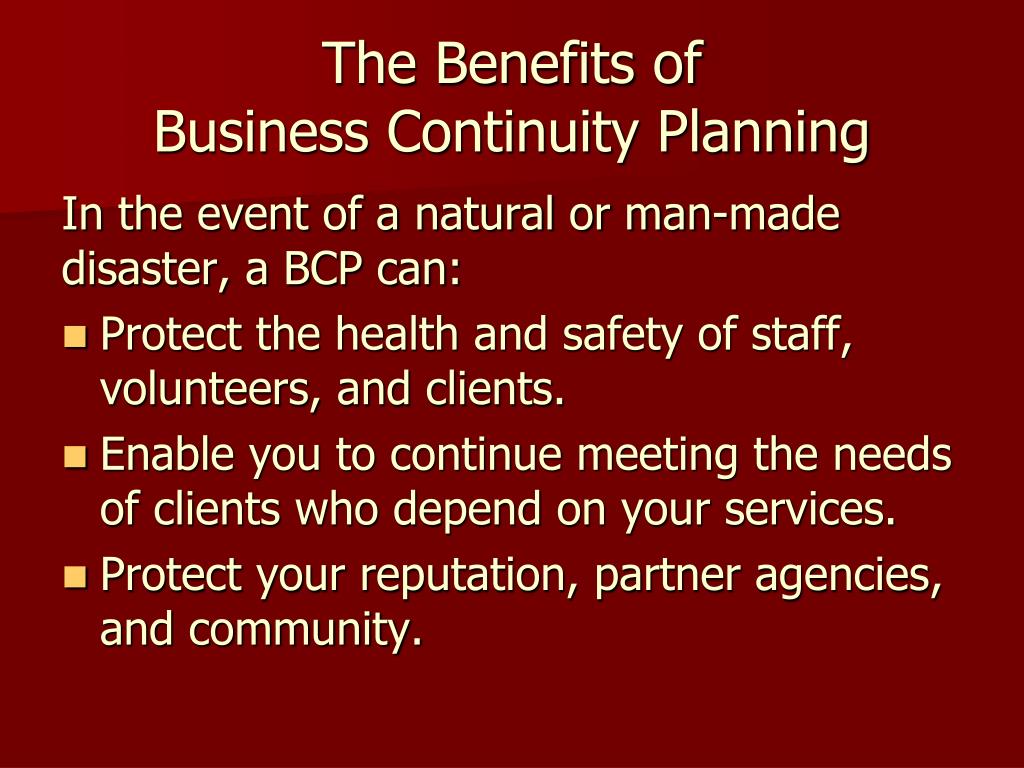 The Benefits of
Business Continuity Planning

In the event of a natural or man-made disaster, a BCP can:

- Protect the health and safety of staff, volunteers, and clients.
- Enable you to continue meeting the needs of clients who depend on your services.
- Protect your reputation, partner agencies, and community.